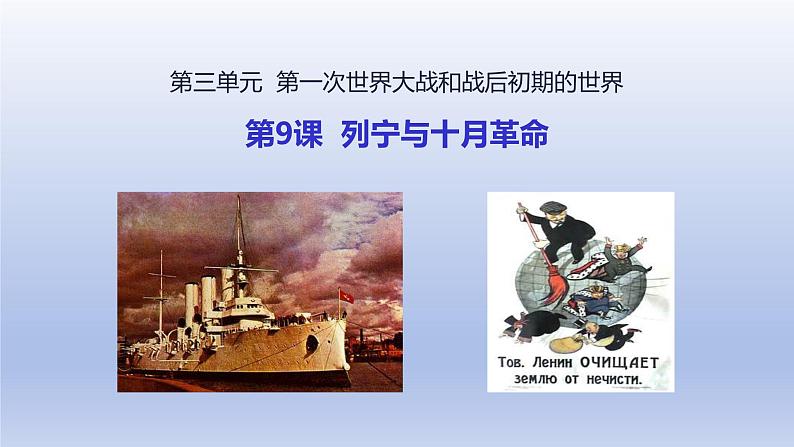 第三单元 第一次世界大战和战后初期的世界

第9课 列宁与十月革命

Тов. Ленин ОЧИЩАЕТ землю от нечисти.